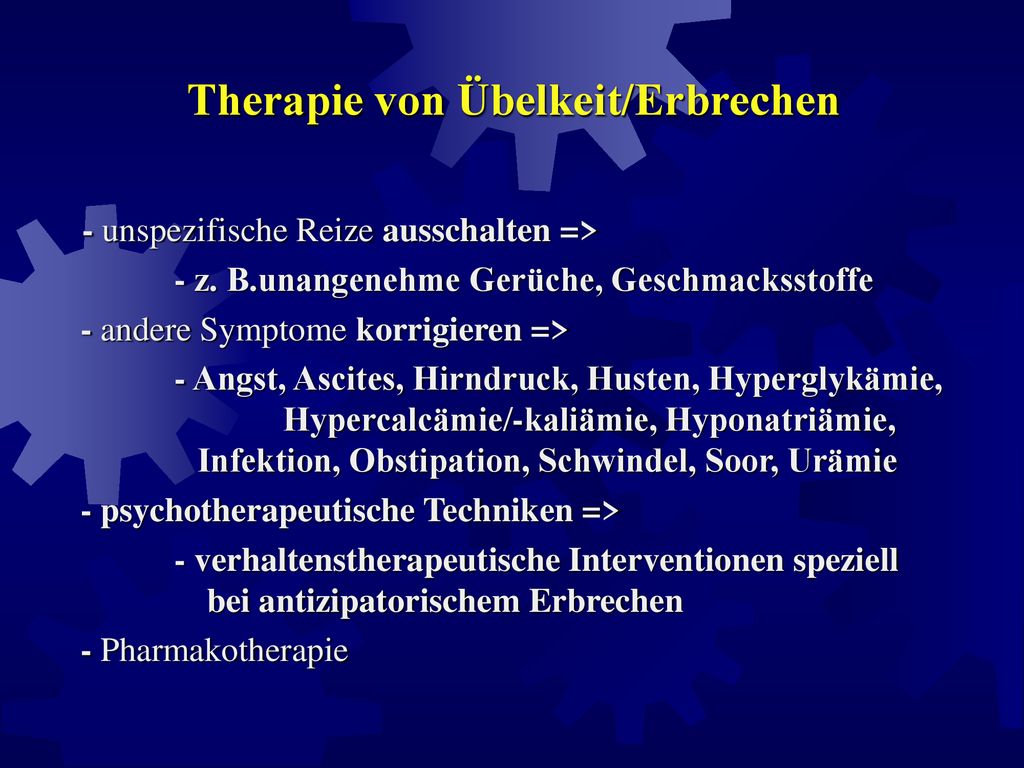 Therapie von Übelkeit/Erbrechen

- unspezifische Reize ausschalten =>

- z. B.unangenehme Gerüche, Geschmacksstoffe

- andere Symptome korrigieren =>

- Angst, Ascites, Hirndruck, Husten, Hyperglykämie, Hypercalcämie/-kaliämie, Hyponatriämie, Infektion, Obstipation, Schwindel, Soor, Urämie

- psychotherapeutische Techniken =>

- verhaltenstherapeutische Interventionen speziell bei antizipatorischem Erbrechen

- Pharmakotherapie